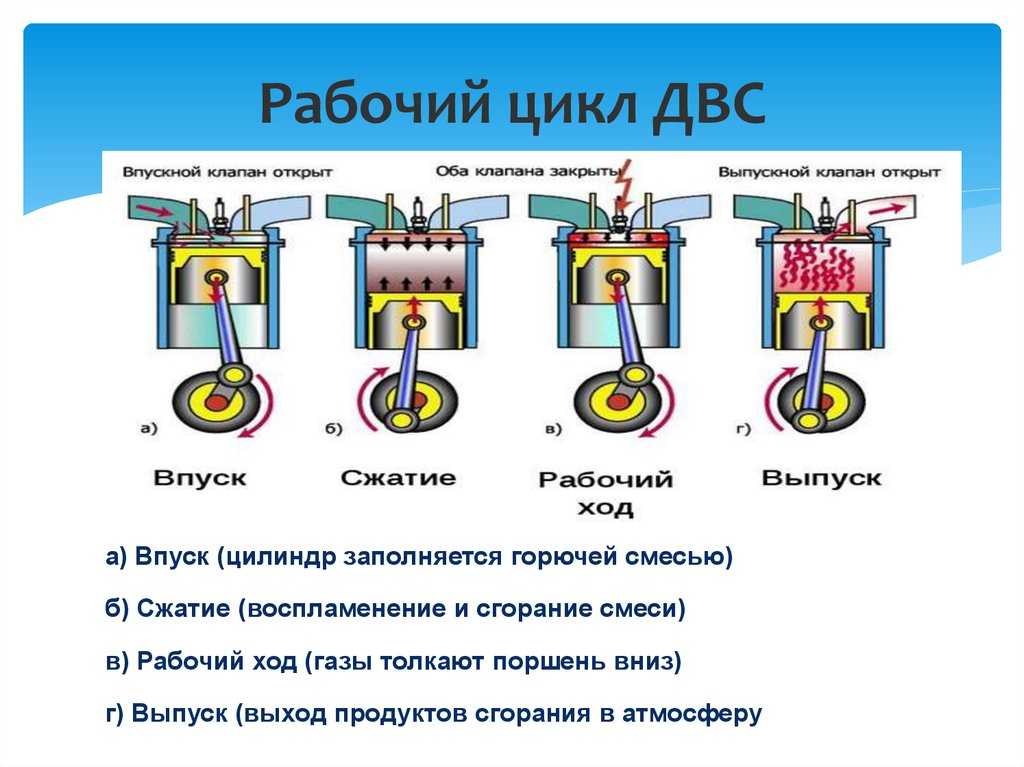 Рабочий цикл ДВС

Впускной клапан открыт

Оба клапана закрыты

Выпускной клапан открыт

а)

б)

в)

г)

Впуск

Сжатие

Рабочий ход

Выпуск

а) Впуск (цилиндр заполняется горючей смесью)

б) Сжатие (воспламенение и сгорание смеси)

в) Рабочий ход (газы толкают поршень вниз)

г) Выпуск (выход продуктов сгорания в атмосферу